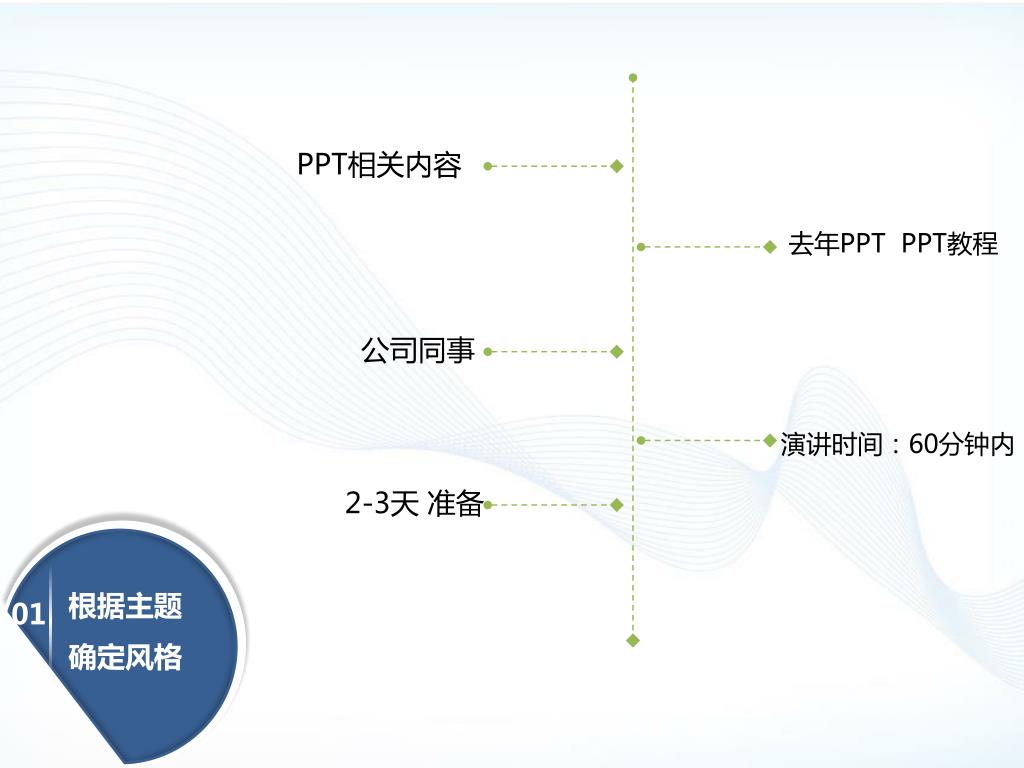 PPT相关内容

去年PPT PPT教程

公司同事

演讲时间：60分钟内

2-3天 准备

01 根据主题
确定风格